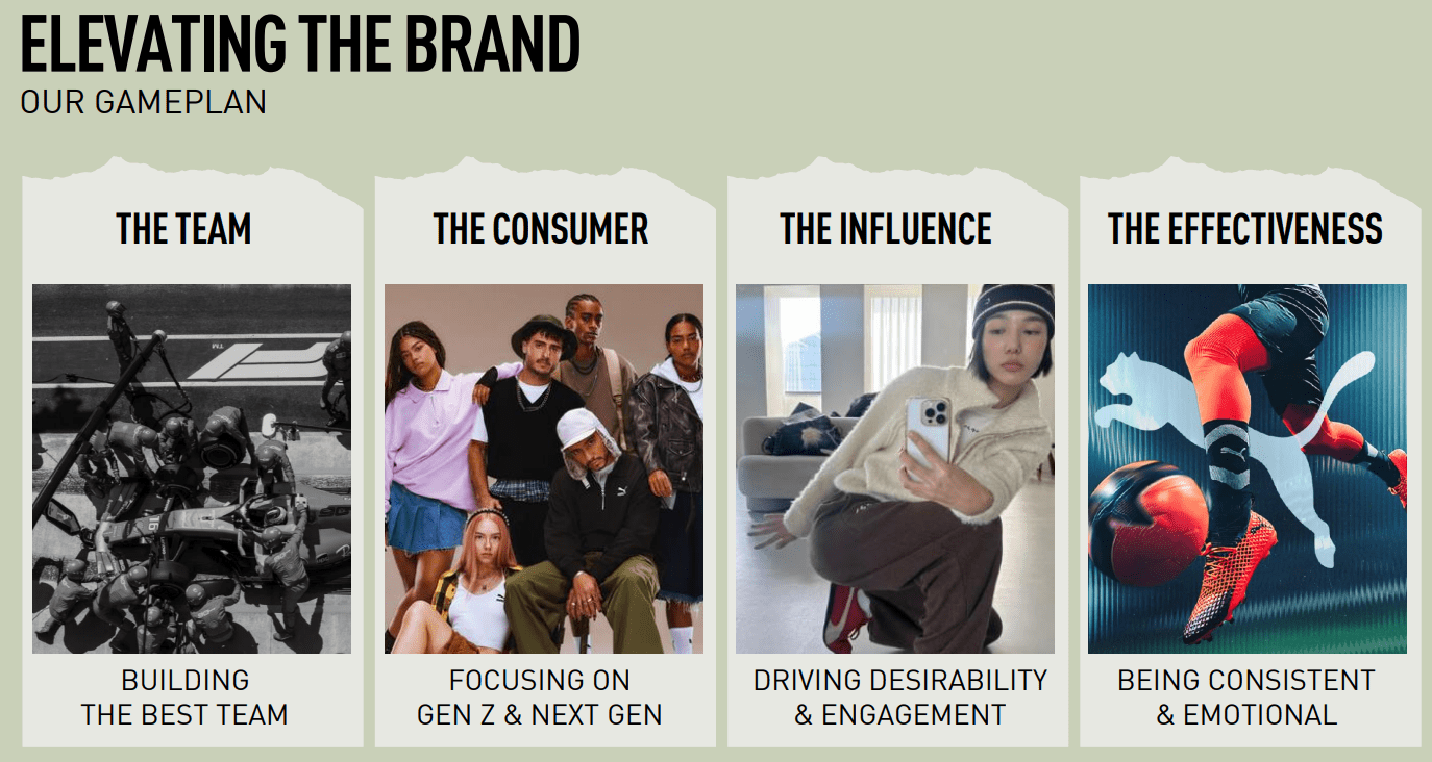 ELEVATING THE BRAND
OUR GAMEPLAN

THE TEAM

BUILDING THE BEST TEAM

THE CONSUMER

FOCUSING ON GEN Z & NEXT GEN

THE INFLUENCE

DRIVING DESIRABILITY & ENGAGEMENT

THE EFFECTIVENESS

BEING CONSISTENT & EMOTIONAL